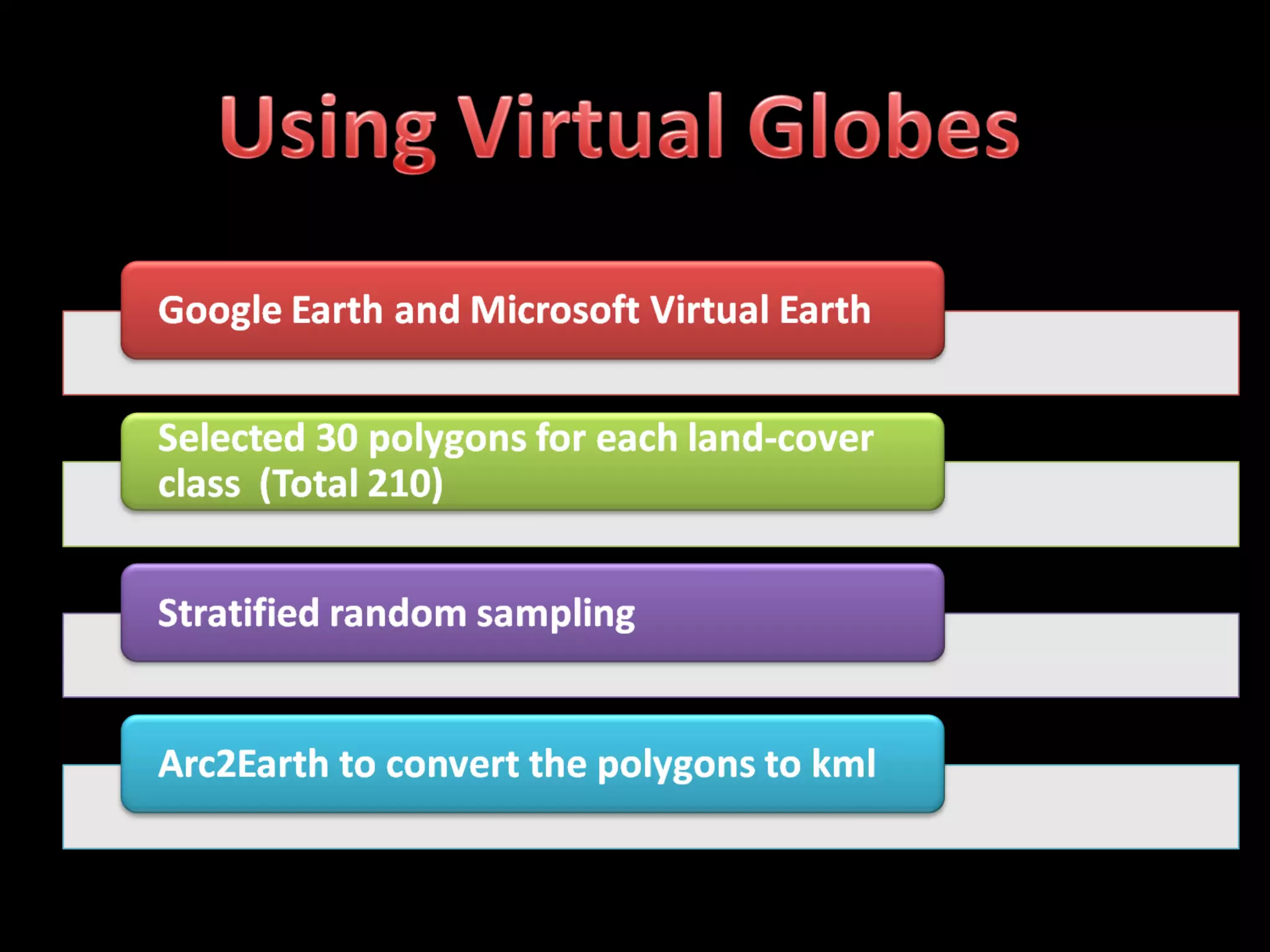 Using Virtual Globes

Google Earth and Microsoft Virtual Earth

Selected 30 polygons for each land-cover class (Total 210)

Stratified random sampling

Arc2Earth to convert the polygons to kml